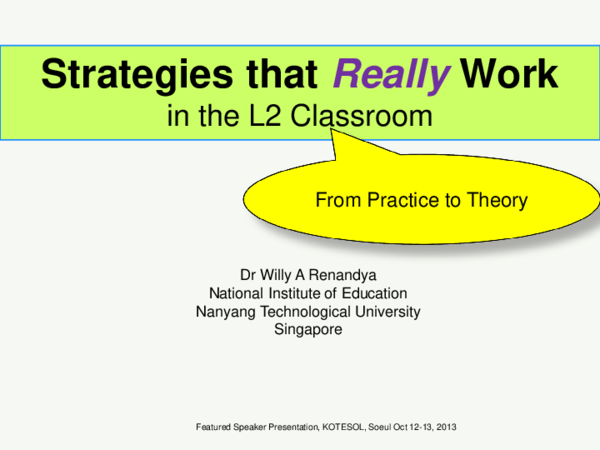 Strategies that Really Work
in the L2 Classroom

From Practice to Theory

Dr Willy A Renandya
National Institute of Education
Nanyang Technological University
Singapore

Featured Speaker Presentation, KOTESOL, Soeul Oct 12-13, 2013